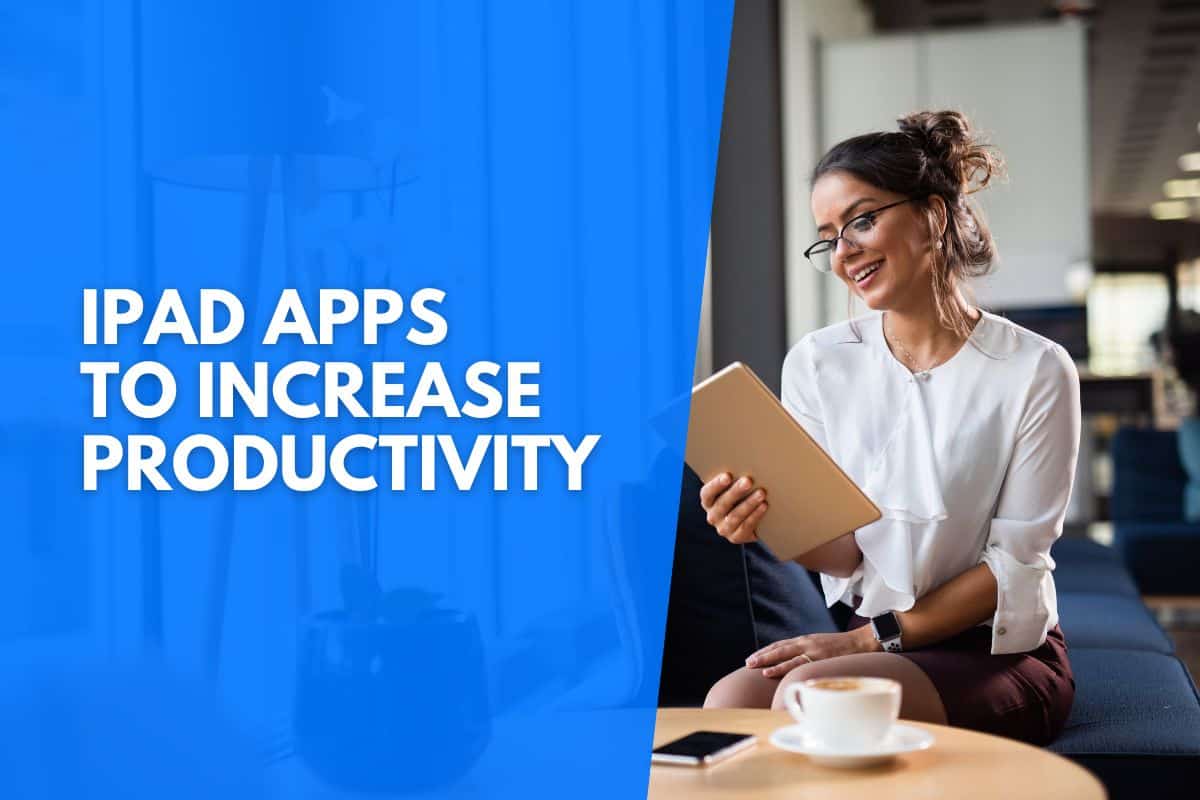 IPAD APPS
TO INCREASE
PRODUCTIVITY